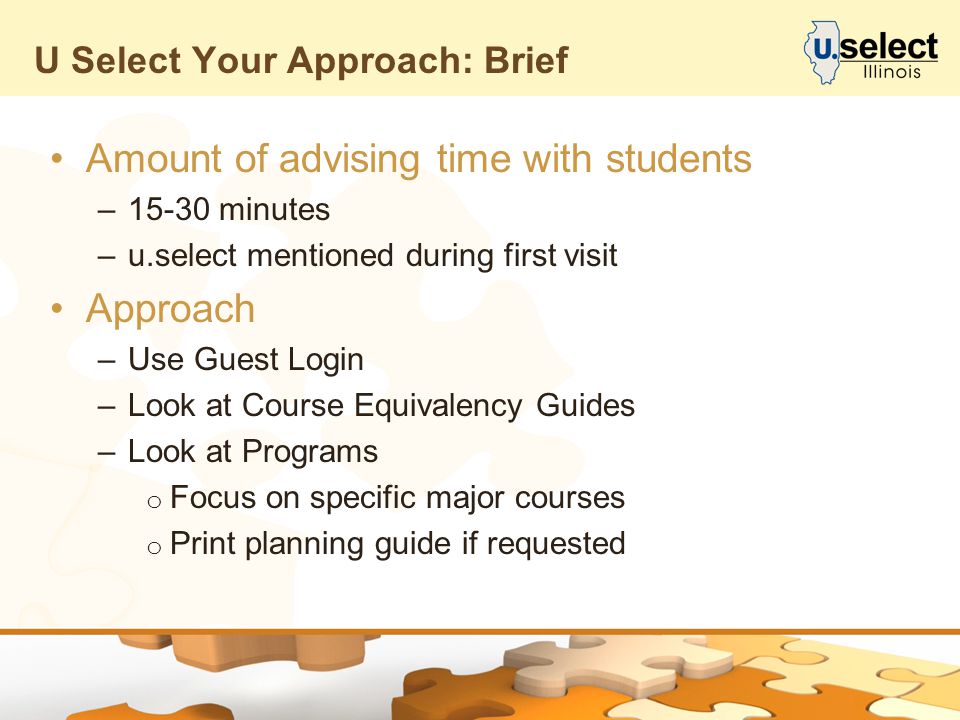 U Select Your Approach: Brief

u.select Illinois

• Amount of advising time with students
– 15-30 minutes
– u.select mentioned during first visit
• Approach
– Use Guest Login
– Look at Course Equivalency Guides
– Look at Programs
o Focus on specific major courses
o Print planning guide if requested